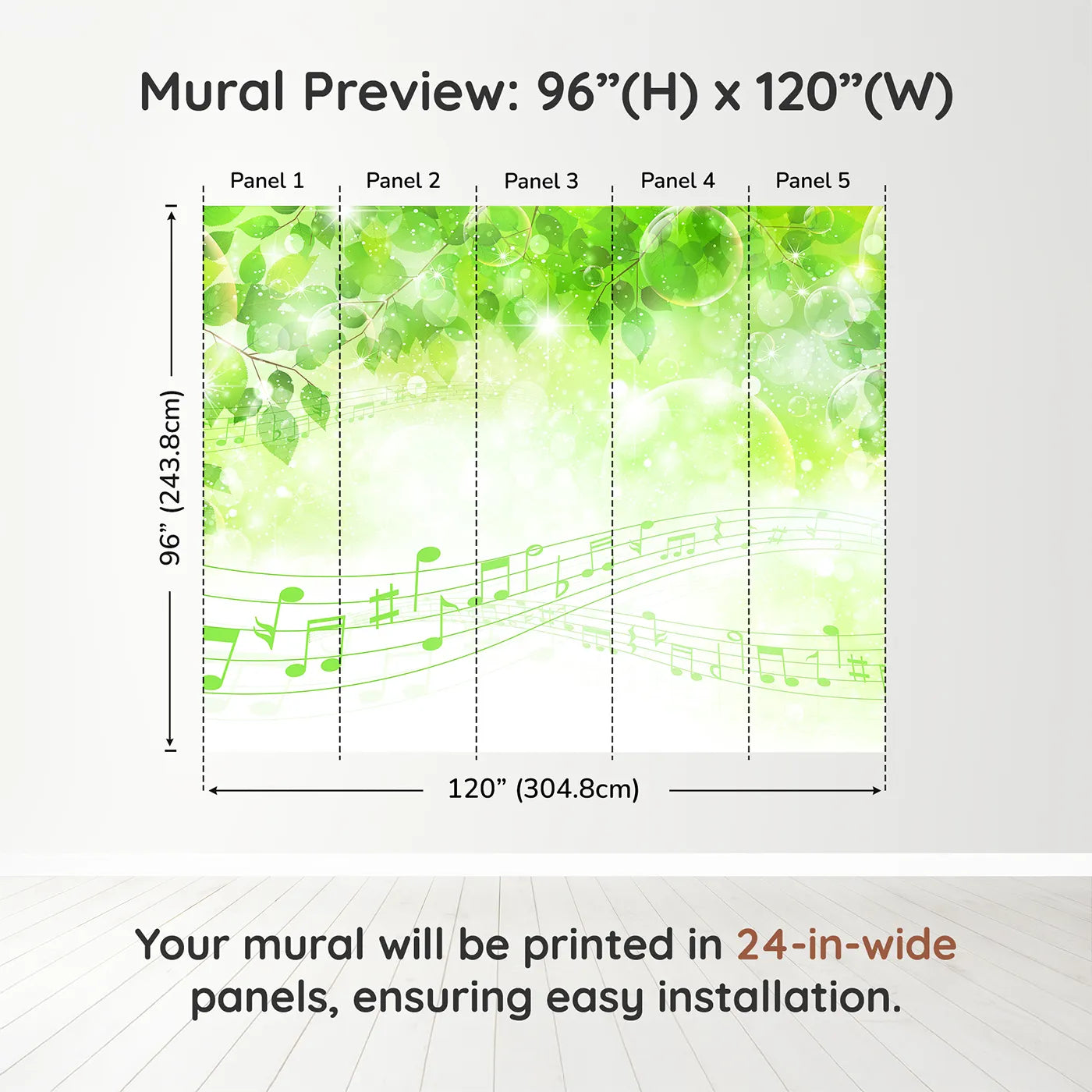 Mural Preview: 96”(H) x 120”(W)

Panel 1
Panel 2
Panel 3
Panel 4
Panel 5

96” (243.8cm)

120” (304.8cm)

Your mural will be printed in 24-in-wide panels, ensuring easy installation.